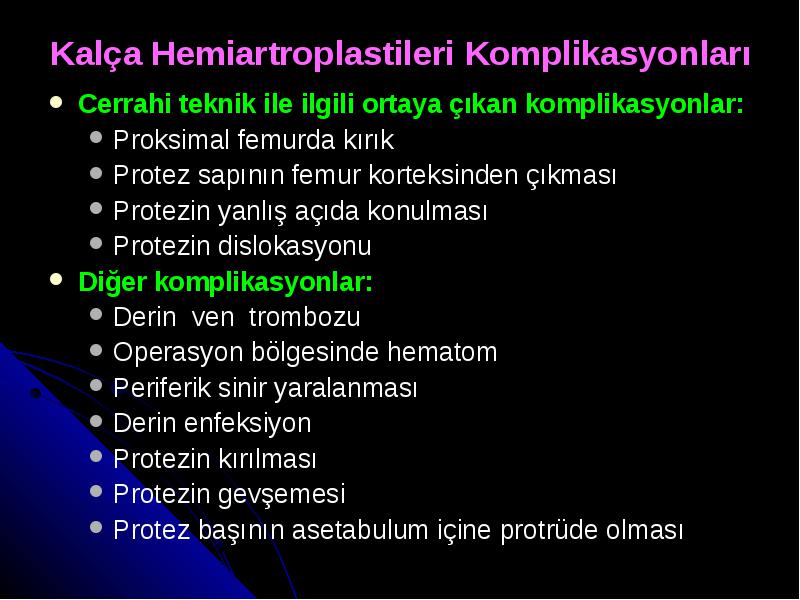 Kalça Hemiartroplastileri Komplikasyonları

- Cerrahi teknik ile ilgili ortaya çıkan komplikasyonlar:
  - Proksimal femurda kırık
  - Protez sapının femur korteksinden çıkması
  - Protezin yanlış açıda konulması
  - Protezin dislokasyonu
- Diğer komplikasyonlar:
  - Derin ven trombozu
  - Operasyon bölgesinde hematom
  - Periferik sinir yaralanması
  - Derin enfeksiyon
  - Protezin kırılması
  - Protezin gevşemesi
  - Protez başının asetabulum içine protrüde olması